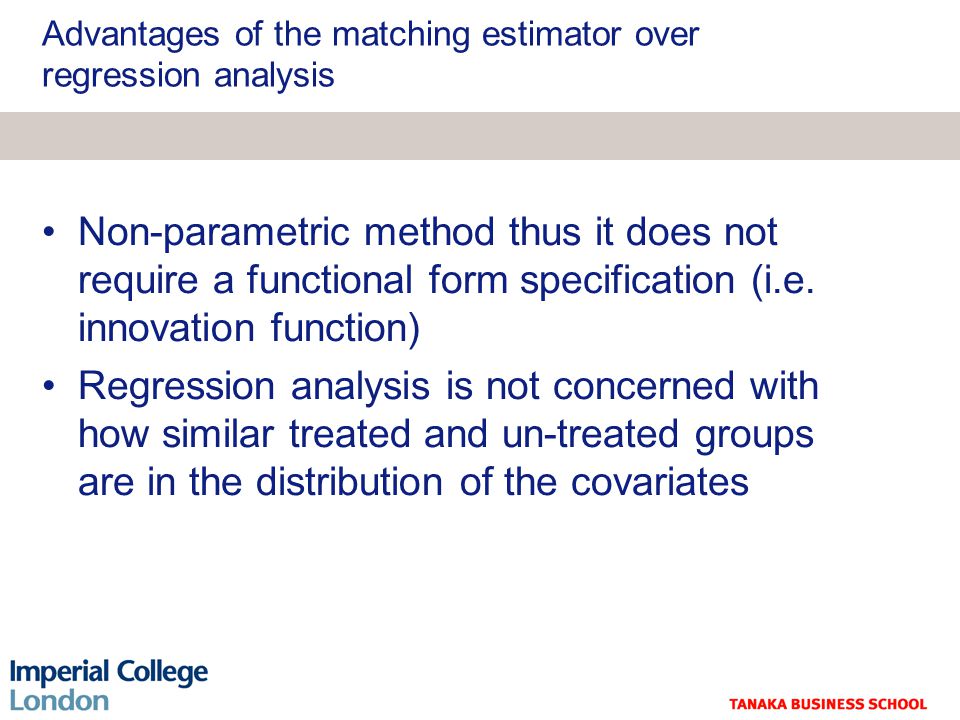 Advantages of the matching estimator over regression analysis

• Non-parametric method thus it does not require a functional form specification (i.e. innovation function)
• Regression analysis is not concerned with how similar treated and un-treated groups are in the distribution of the covariates

Imperial College London

TANAKA BUSINESS SCHOOL